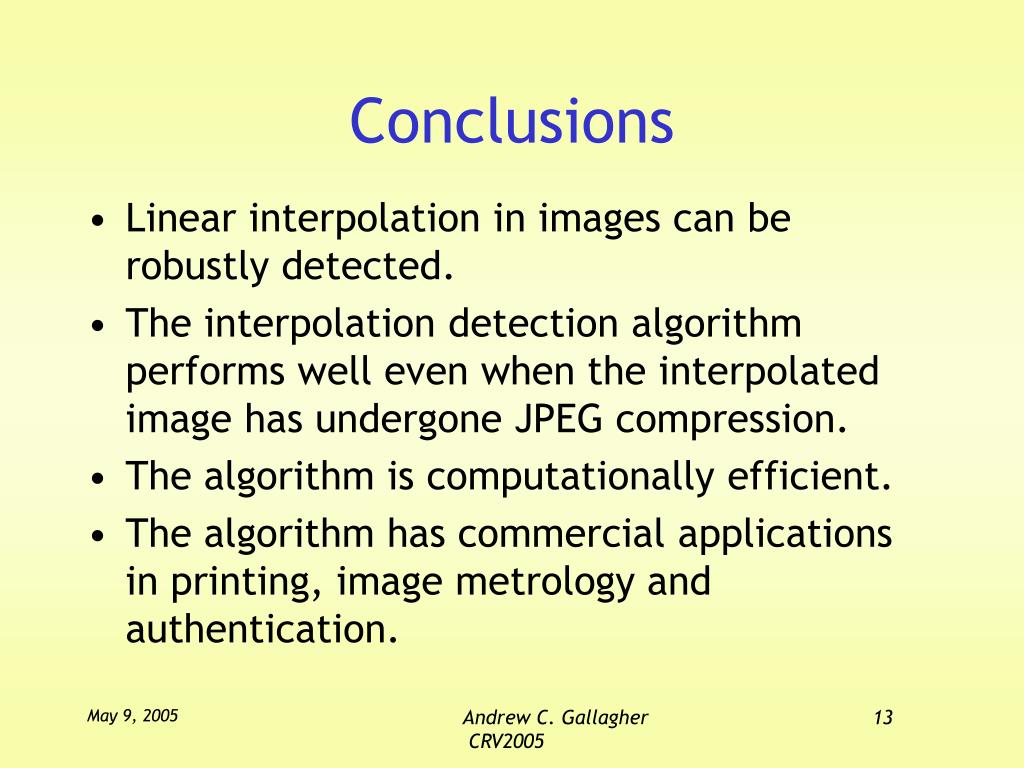 Conclusions

• Linear interpolation in images can be robustly detected.
• The interpolation detection algorithm performs well even when the interpolated image has undergone JPEG compression.
• The algorithm is computationally efficient.
• The algorithm has commercial applications in printing, image metrology and authentication.

May 9, 2005

Andrew C. Gallagher
CRV2005

13